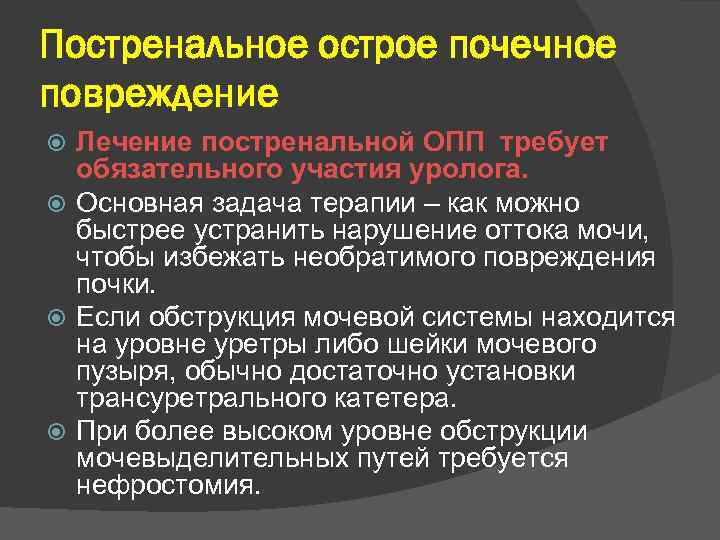 Постренальное острое почечное повреждение

Лечение постренальной ОПП требует обязательного участия уролога.

Основная задача терапии – как можно быстрее устранить нарушение оттока мочи, чтобы избежать необратимого повреждения почки.

Если обструкция мочевой системы находится на уровне уретры либо шейки мочевого пузыря, обычно достаточно установки трансуретрального катетера.

При более высоком уровне обструкции мочевыделительных путей требуется нефростомия.